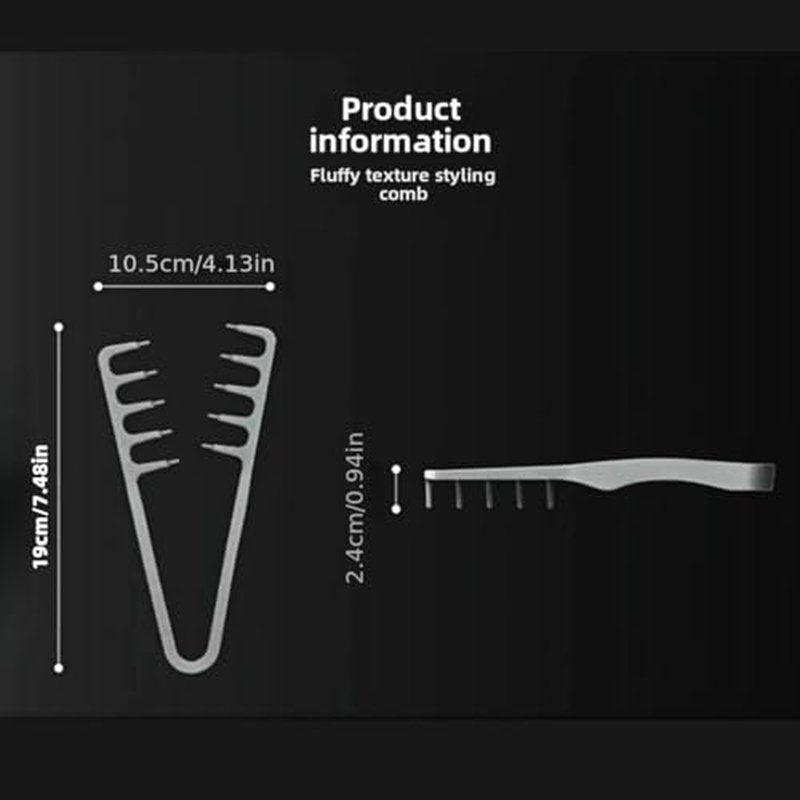 Product information

Fluffy texture styling comb

10.5cm/4.13in

19cm/7.48in

2.4cm/0.94in